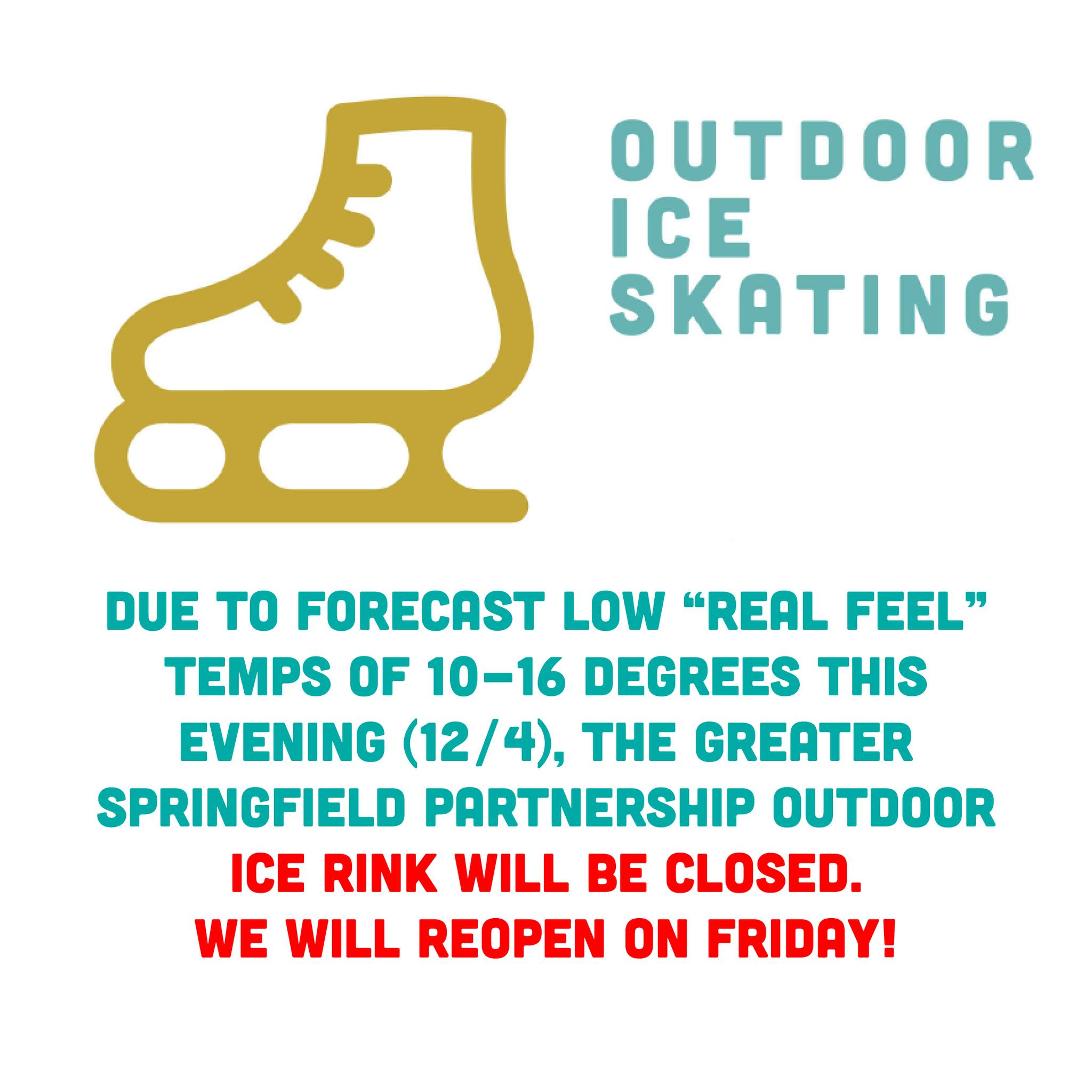 OUTDOOR
ICE
SKATING

DUE TO FORECAST LOW "REAL FEEL" TEMPS OF 10-16 DEGREES THIS EVENING (12/4), THE GREATER SPRINGFIELD PARTNERSHIP OUTDOOR ICE RINK WILL BE CLOSED.
WE WILL REOPEN ON FRIDAY!